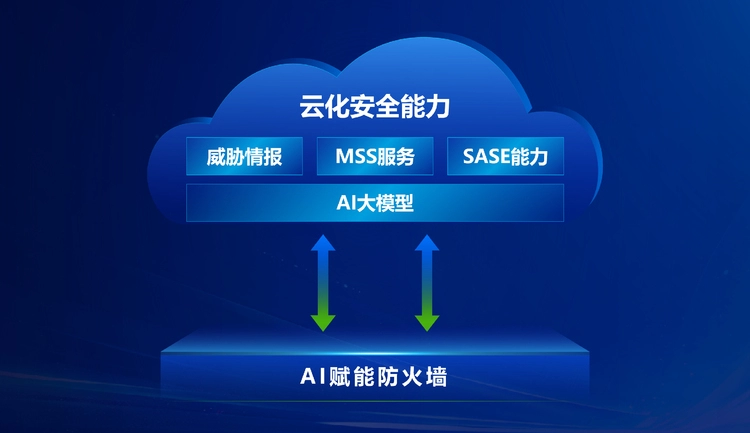 云化安全能力

威胁情报

MSS服务

SASE能力

AI大模型

AI赋能防火墙